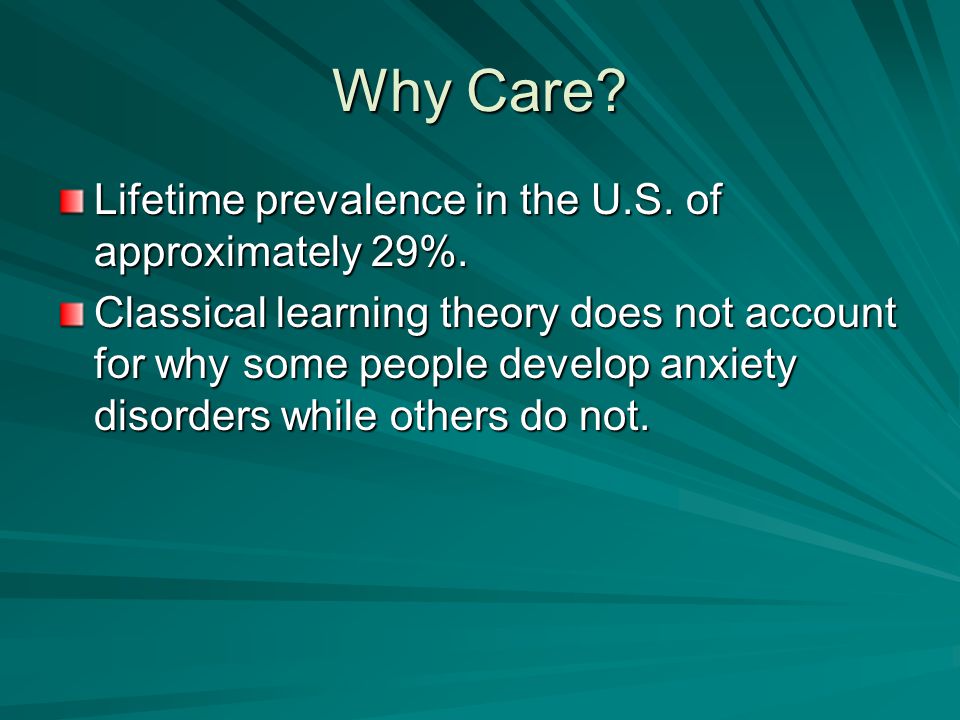 Why Care?

Lifetime prevalence in the U.S. of approximately 29%.

Classical learning theory does not account for why some people develop anxiety disorders while others do not.